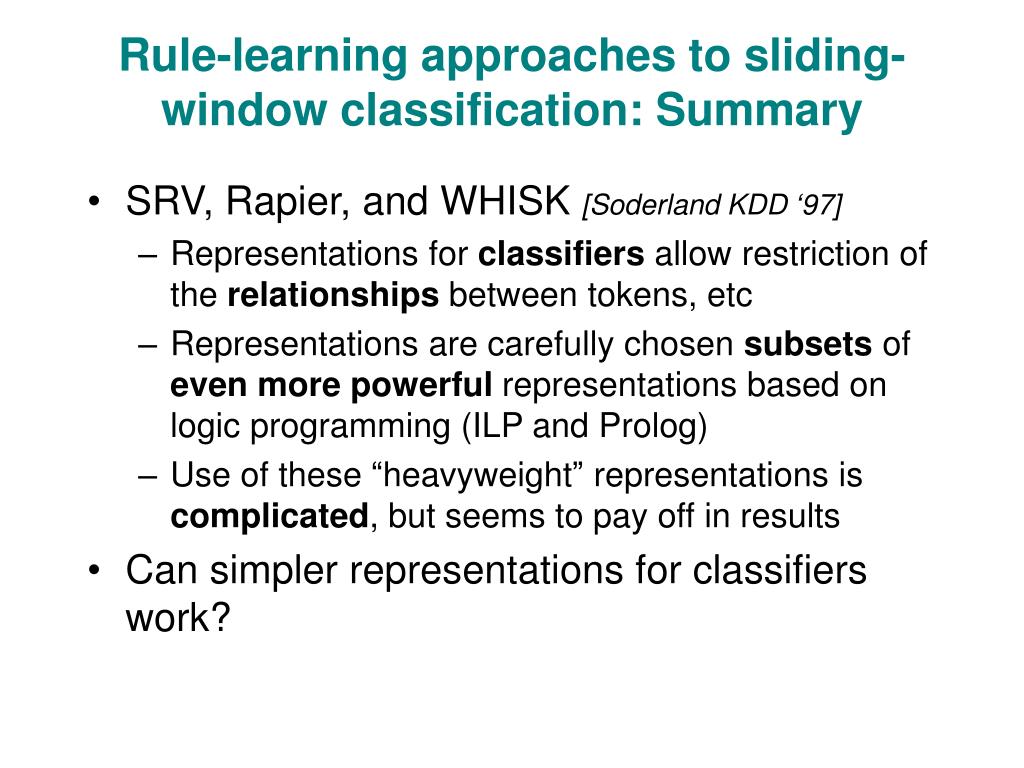 Rule-learning approaches to sliding-window classification: Summary

• SRV, Rapier, and WHISK [Soderland KDD ‘97]
– Representations for classifiers allow restriction of the relationships between tokens, etc
– Representations are carefully chosen subsets of even more powerful representations based on logic programming (ILP and Prolog)
– Use of these “heavyweight” representations is complicated, but seems to pay off in results
• Can simpler representations for classifiers work?